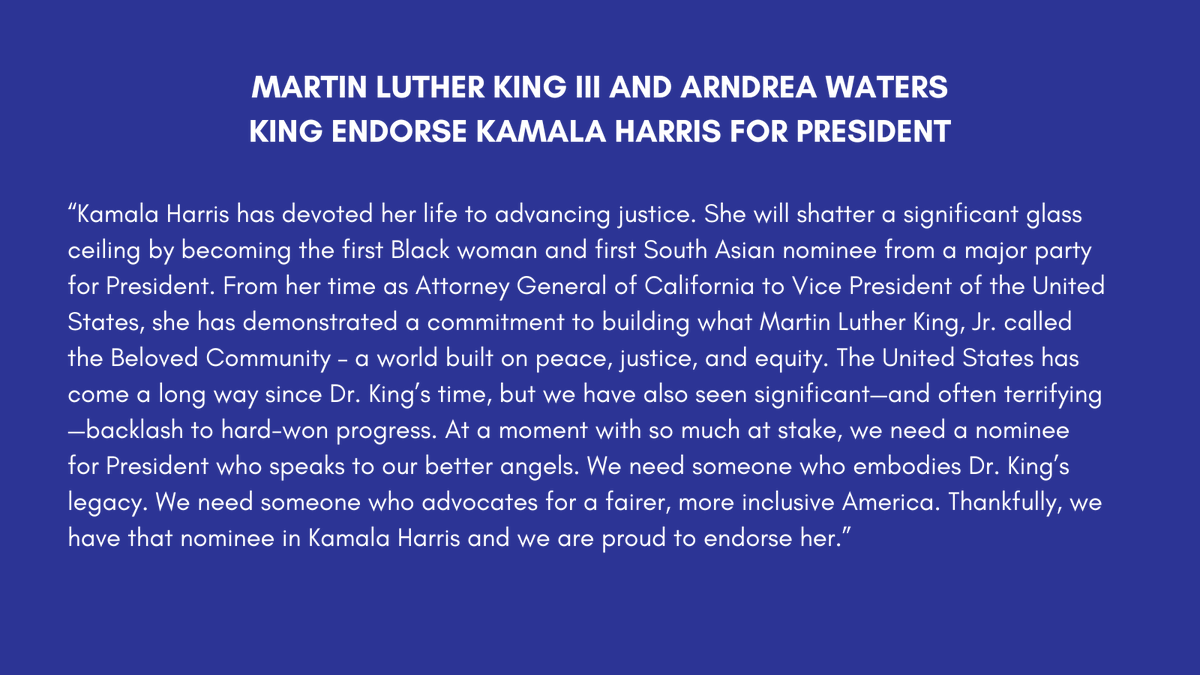 MARTIN LUTHER KING III AND ARNDREA WATERS KING ENDORSE KAMALA HARRIS FOR PRESIDENT

“Kamala Harris has devoted her life to advancing justice. She will shatter a significant glass ceiling by becoming the first Black woman and first South Asian nominee from a major party for President. From her time as Attorney General of California to Vice President of the United States, she has demonstrated a commitment to building what Martin Luther King, Jr. called the Beloved Community - a world built on peace, justice, and equity. The United States has come a long way since Dr. King’s time, but we have also seen significant—and often terrifying—backlash to hard-won progress. At a moment with so much at stake, we need a nominee for President who speaks to our better angels. We need someone who embodies Dr. King’s legacy. We need someone who advocates for a fairer, more inclusive America. Thankfully, we have that nominee in Kamala Harris and we are proud to endorse her.”